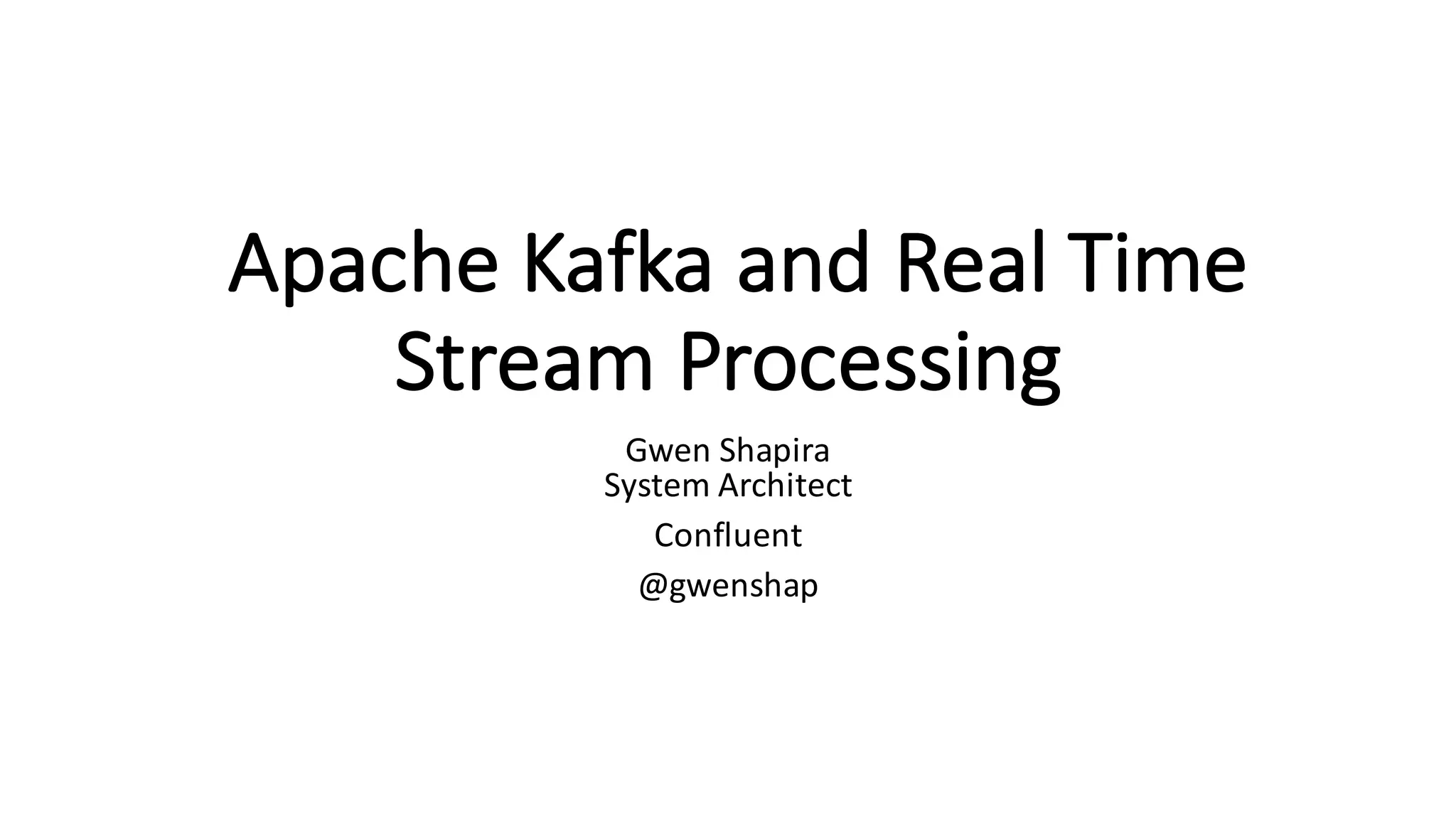 Apache Kafka and Real Time Stream Processing

Gwen Shapira
System Architect

Confluent

@gwenshap